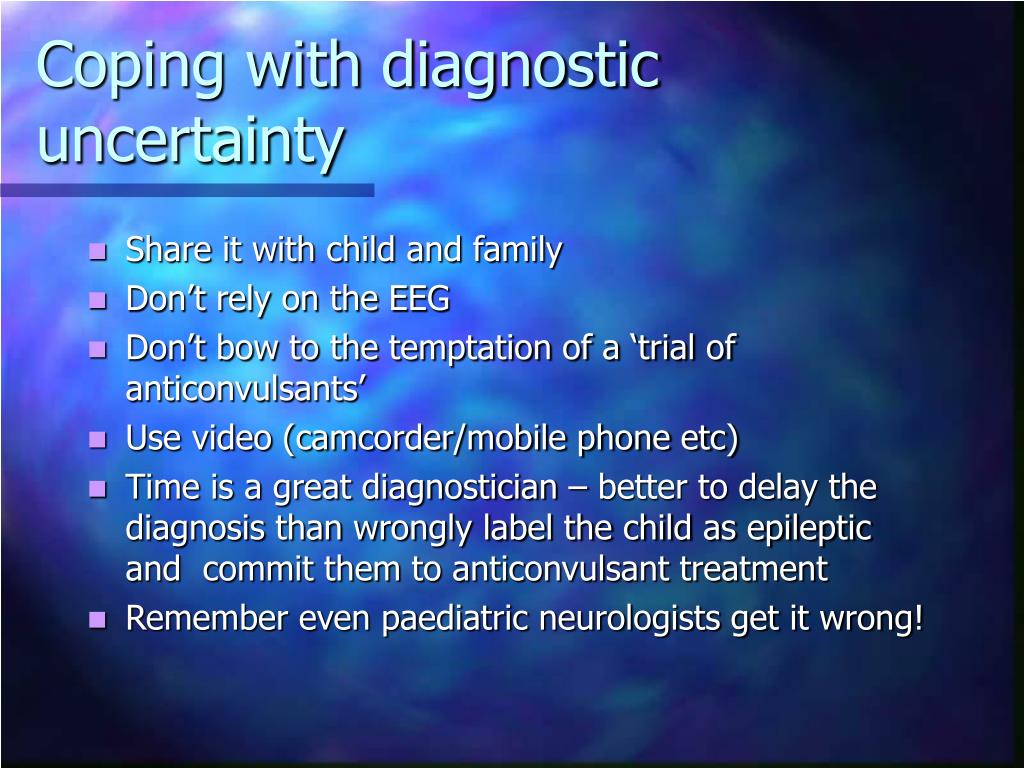 Coping with diagnostic uncertainty

- Share it with child and family
- Don’t rely on the EEG
- Don’t bow to the temptation of a ‘trial of anticonvulsants’
- Use video (camcorder/mobile phone etc)
- Time is a great diagnostician – better to delay the diagnosis than wrongly label the child as epileptic and commit them to anticonvulsant treatment
- Remember even paediatric neurologists get it wrong!